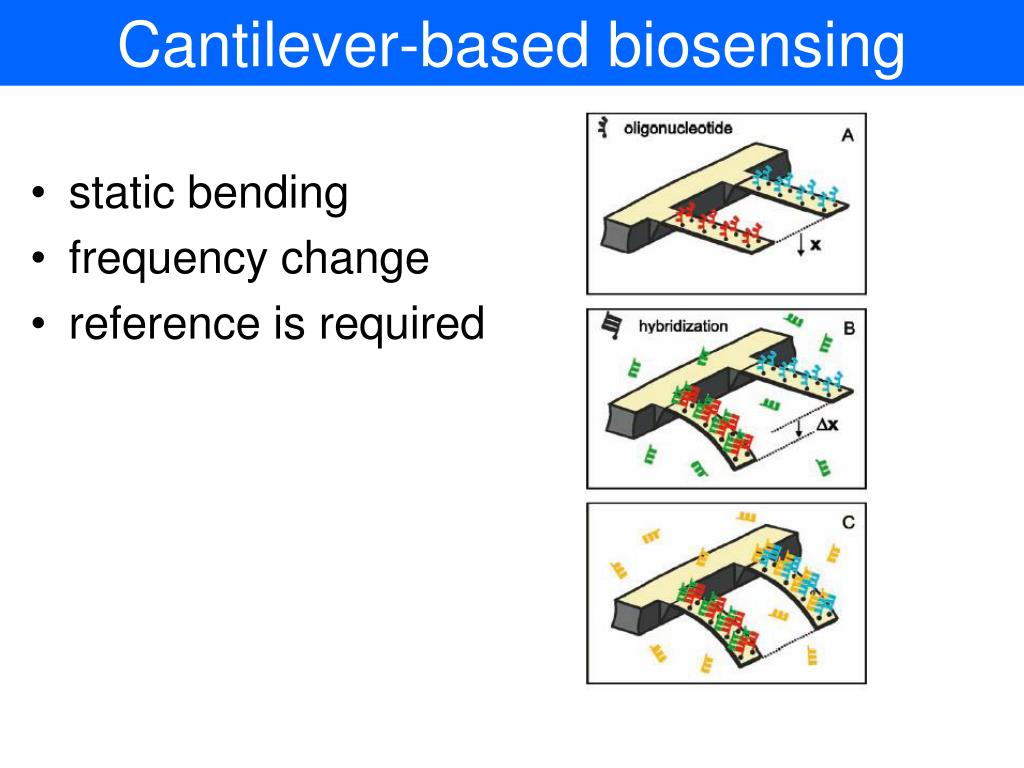 Cantilever-based biosensing

• static bending
• frequency change
• reference is required

oligonucleotide A
x

hybridization B
$\Delta x$

C